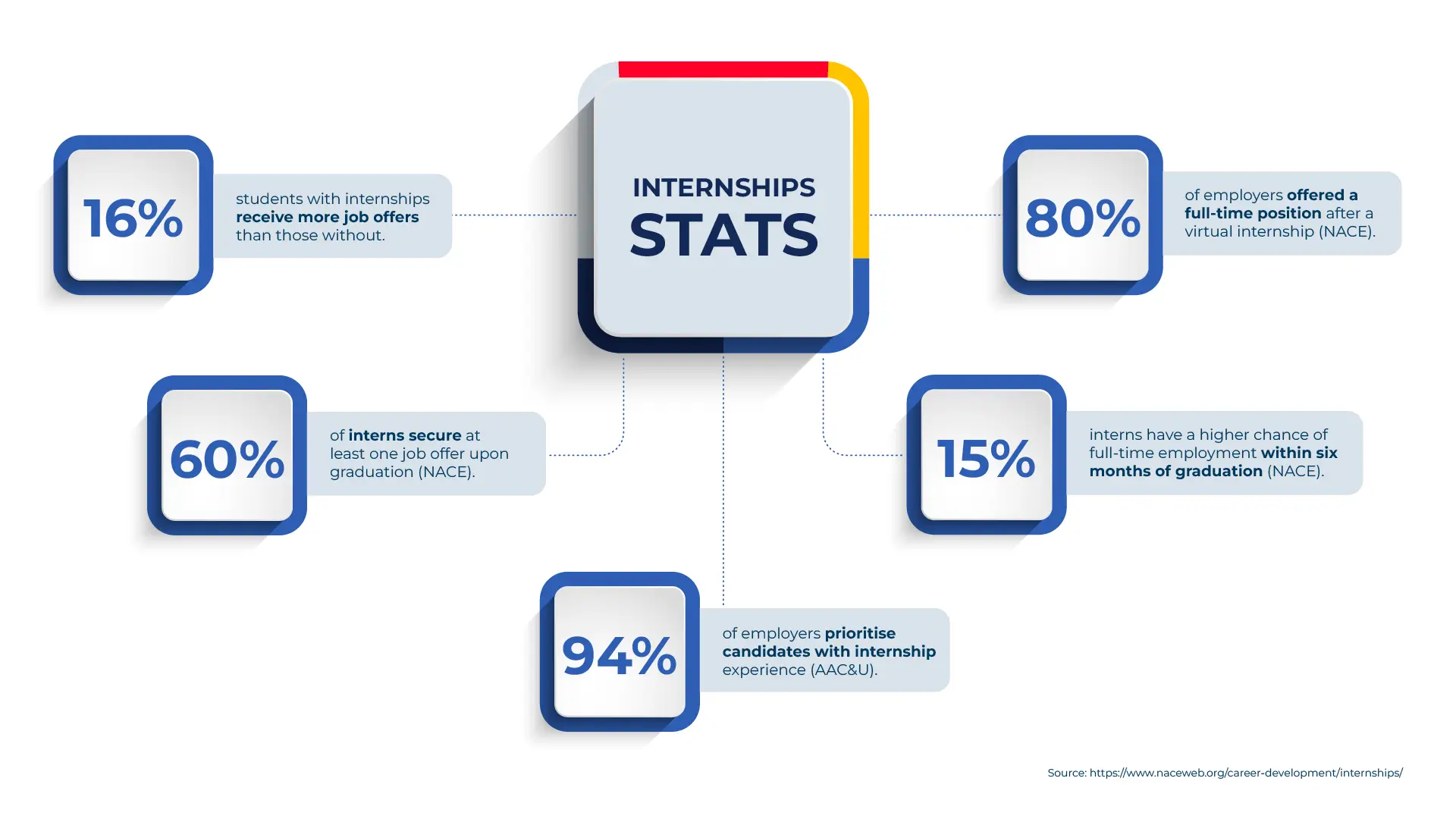 INTERNSHIPS STATS

16%

students with internships receive more job offers than those without.

80%

of employers offered a full-time position after a virtual internship (NACE).

60%

of interns secure at least one job offer upon graduation (NACE).

15%

interns have a higher chance of full-time employment within six months of graduation (NACE).

94%

of employers prioritise candidates with internship experience (AAC&U).

Source: https://www.naceweb.org/career-development/internships/